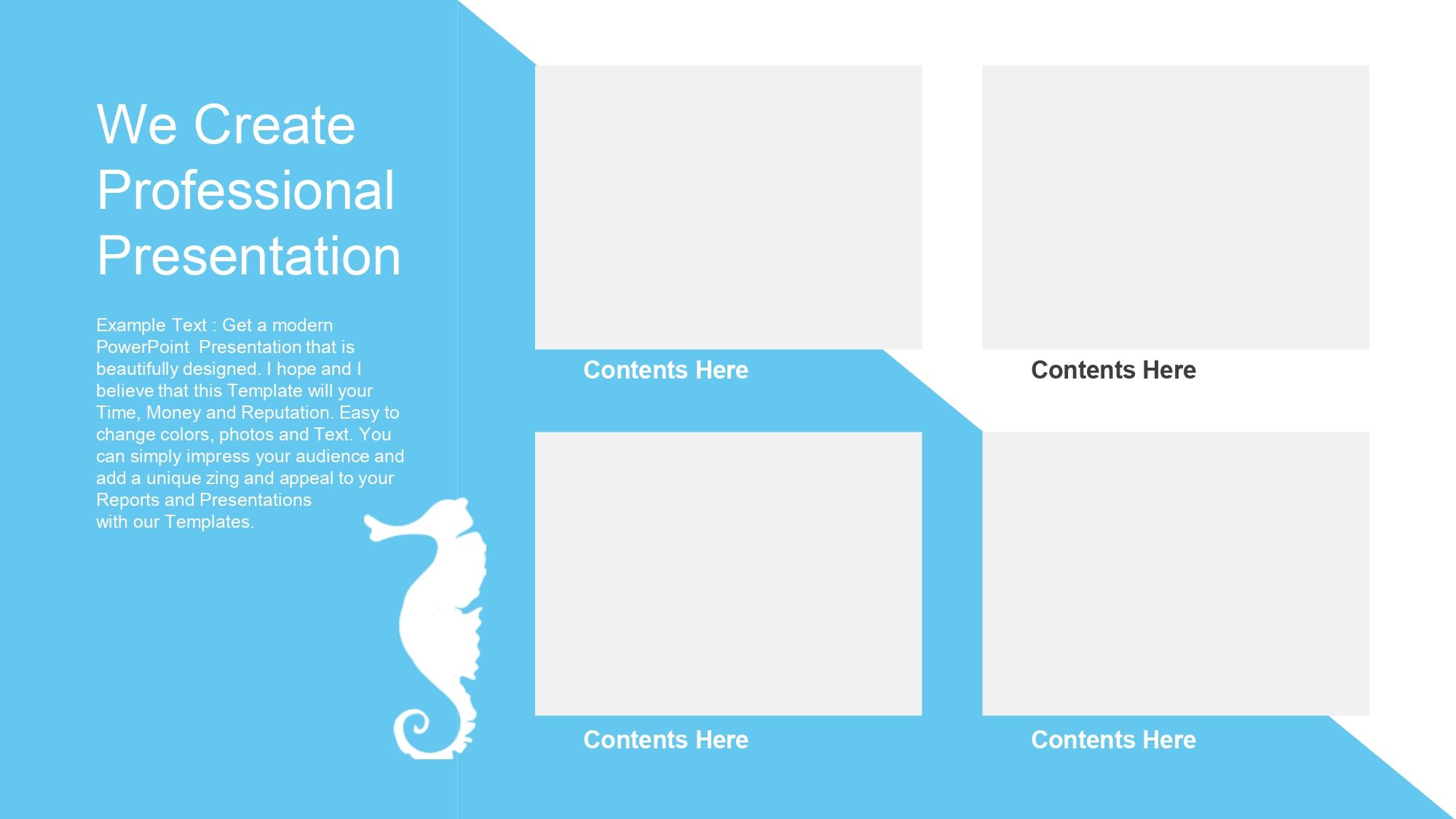 We Create Professional Presentation

Example Text : Get a modern PowerPoint  Presentation that is beautifully designed. I hope and I believe that this Template will your Time, Money and Reputation. Easy to change colors, photos and Text. You can simply impress your audience and add a unique zing and appeal to your Reports and Presentations with our Templates.

Contents Here

Contents Here

Contents Here

Contents Here